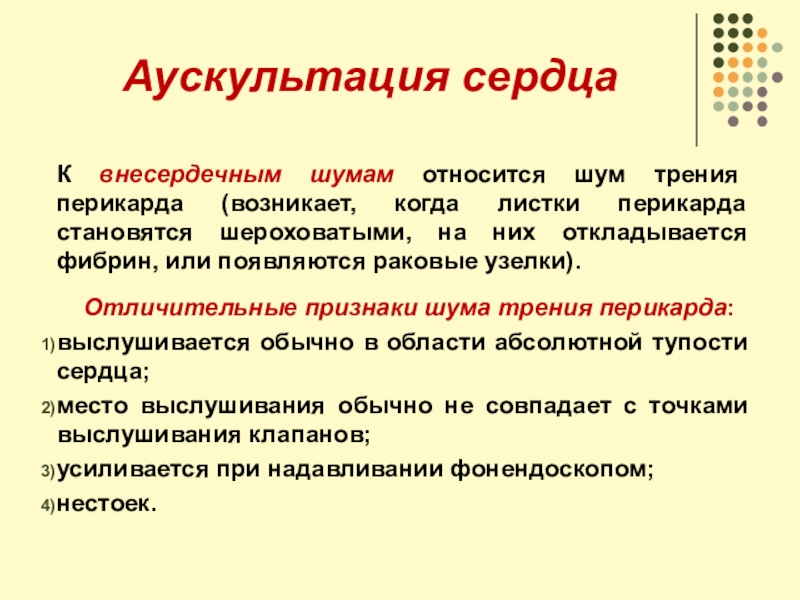 Аускультация сердца

К внесердечным шумам относится шум трения перикарда (возникает, когда листки перикарда становятся шероховатыми, на них откладывается фибрин, или появляются раковые узелки).

Отличительные признаки шума трения перикарда:

1) выслушивается обычно в области абсолютной тупости сердца;

2) место выслушивания обычно не совпадает с точками выслушивания клапанов;

3) усиливается при надавливании фонендоскопом;

4) нестоек.